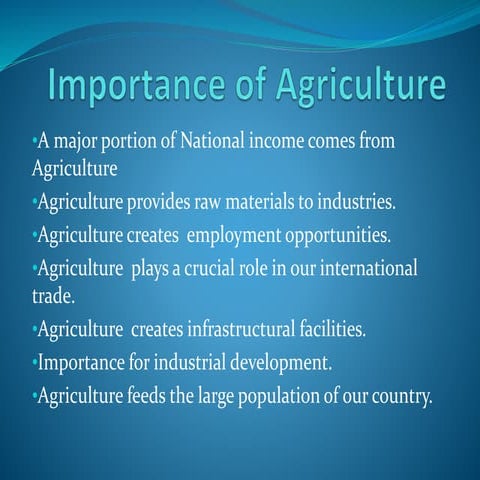 Importance of Agriculture

•A major portion of National income comes from Agriculture

•Agriculture provides raw materials to industries.

•Agriculture creates employment opportunities.

•Agriculture plays a crucial role in our international trade.

•Agriculture creates infrastructural facilities.

•Importance for industrial development.

•Agriculture feeds the large population of our country.